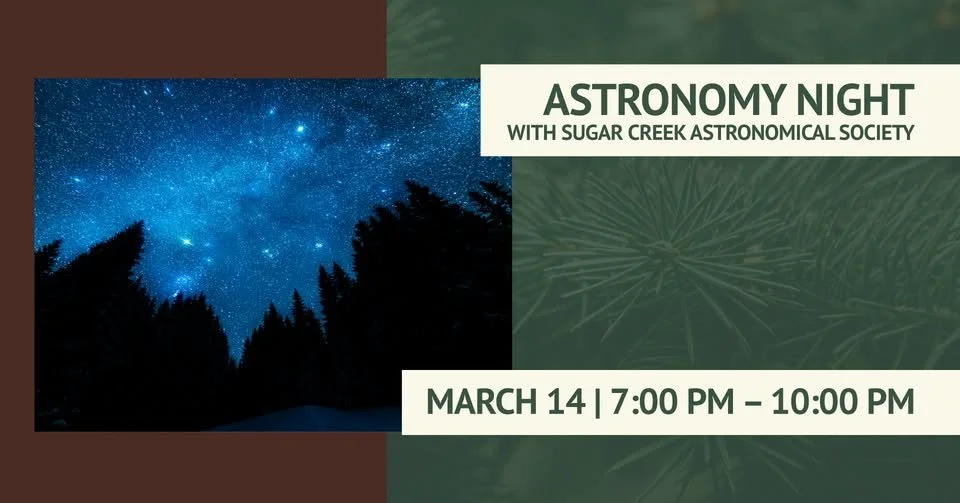 ASTRONOMY NIGHT
WITH SUGAR CREEK ASTRONOMICAL SOCIETY

MARCH 14 | 7:00 PM – 10:00 PM